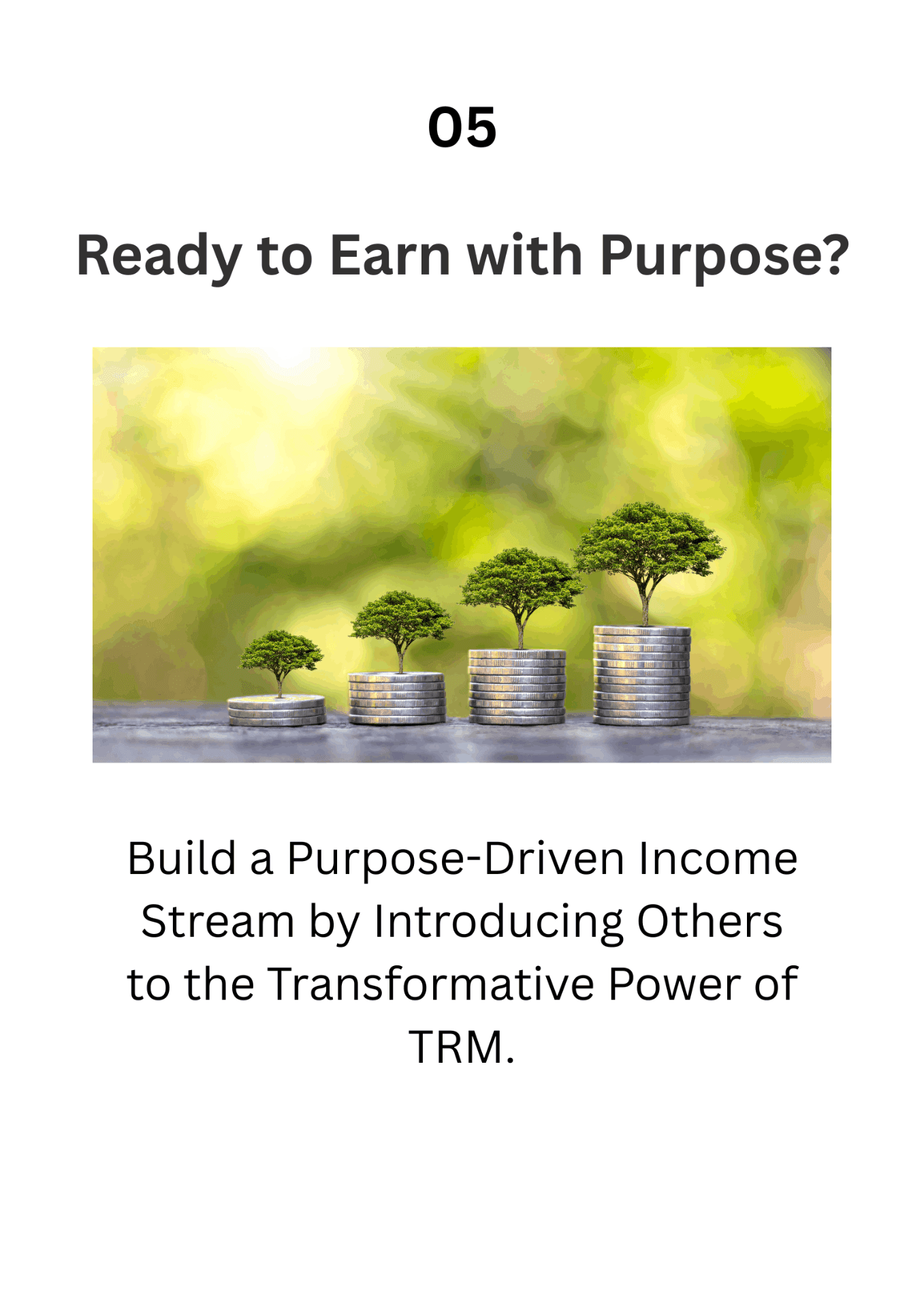 05

Ready to Earn with Purpose?

Build a Purpose-Driven Income Stream by Introducing Others to the Transformative Power of TRM.